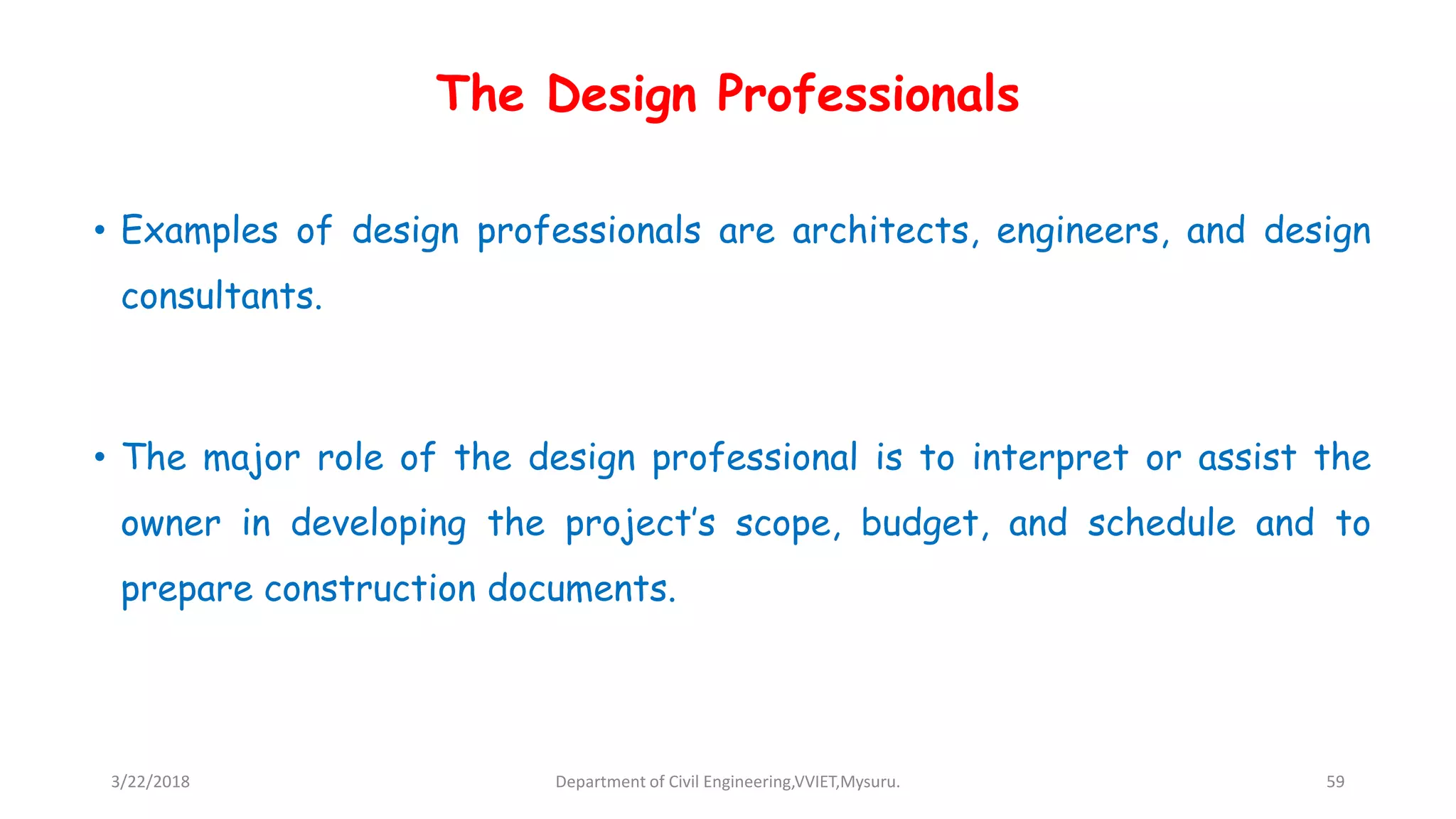 The Design Professionals

• Examples of design professionals are architects, engineers, and design consultants.

• The major role of the design professional is to interpret or assist the owner in developing the project's scope, budget, and schedule and to prepare construction documents.

3/22/2018

Department of Civil Engineering,VVIET,Mysuru.

59